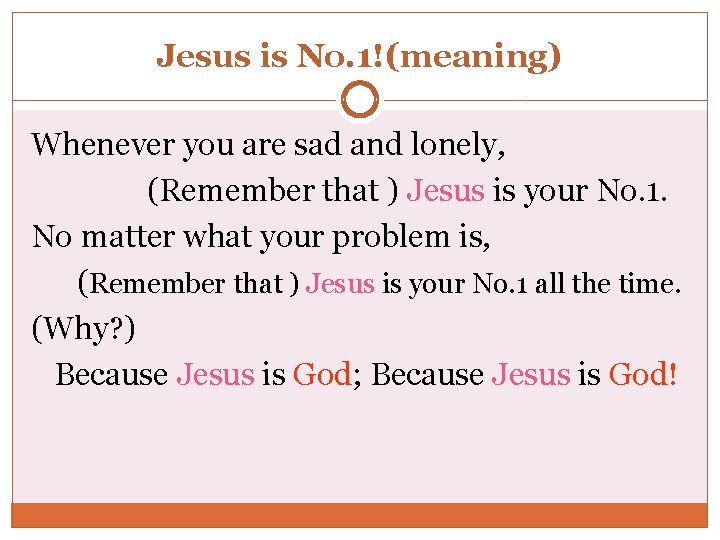 Jesus is No.1!(meaning)

Whenever you are sad and lonely,
(Remember that ) Jesus is your No.1.
No matter what your problem is,
(Remember that ) Jesus is your No.1 all the time.
(Why?)
Because Jesus is God; Because Jesus is God!